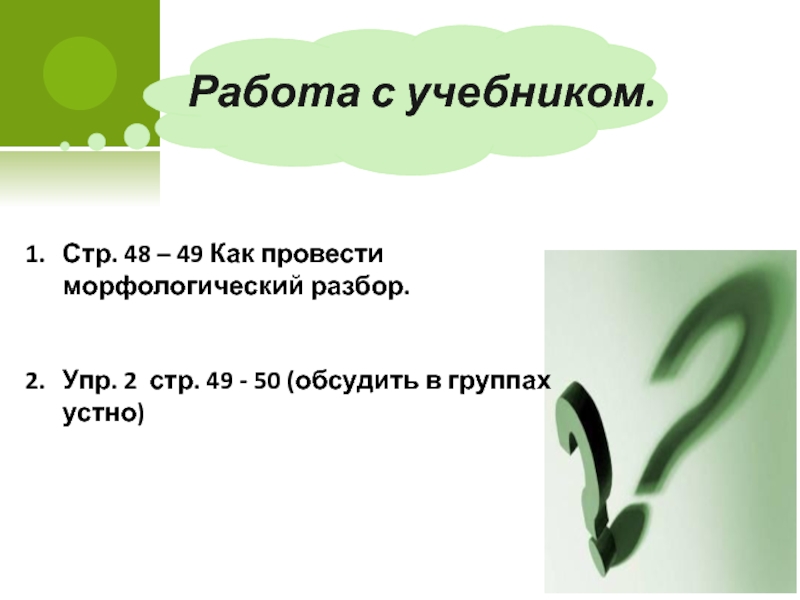 Работа с учебником.

1. Стр. 48 – 49 Как провести морфологический разбор.

2. Упр. 2 стр. 49 - 50 (обсудить в группах устно)